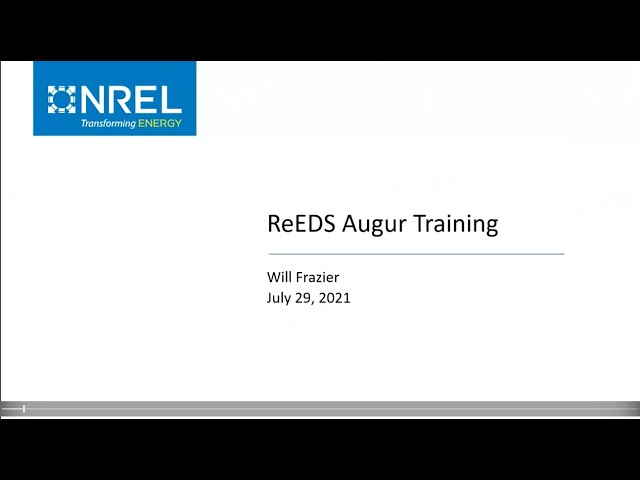 NREL
Transforming ENERGY

ReEDS Augur Training

Will Frazier
July 29, 2021